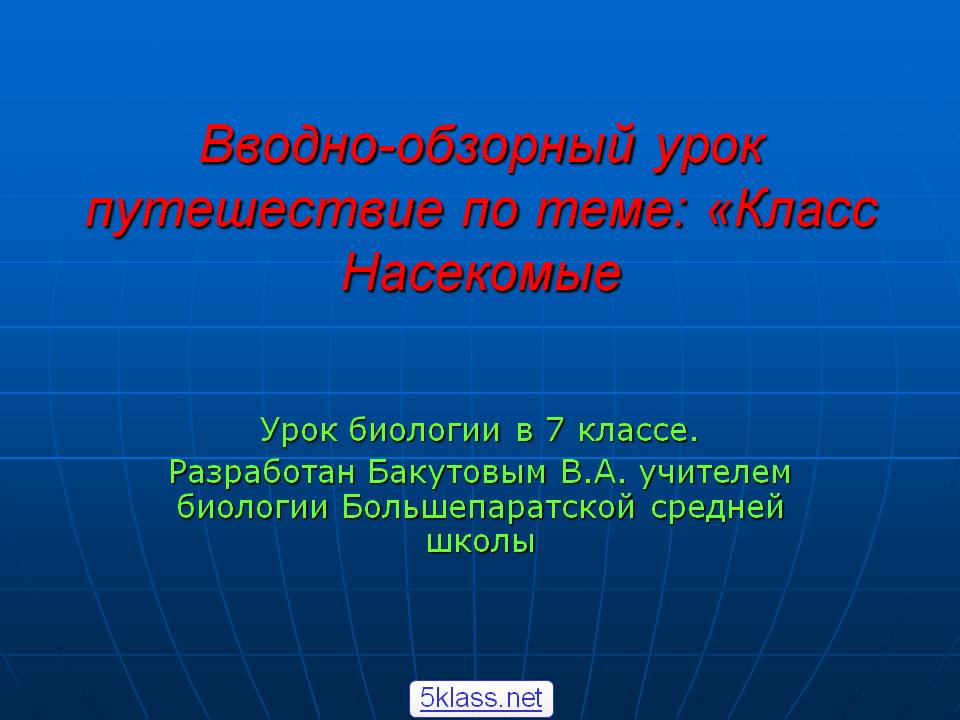 Вводно-обзорный урок путешествие по теме: «Класс Насекомые

Урок биологии в 7 классе.
Разработан Бакутовым В.А. учителем биологии Большепаратской средней школы

5klass.net